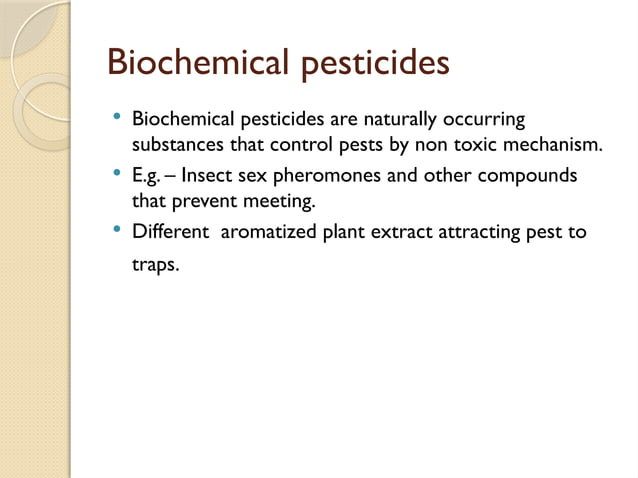 Biochemical pesticides

• Biochemical pesticides are naturally occurring substances that control pests by non toxic mechanism.
• E.g. – Insect sex pheromones and other compounds that prevent meeting.
• Different  aromatized plant extract attracting pest to traps.